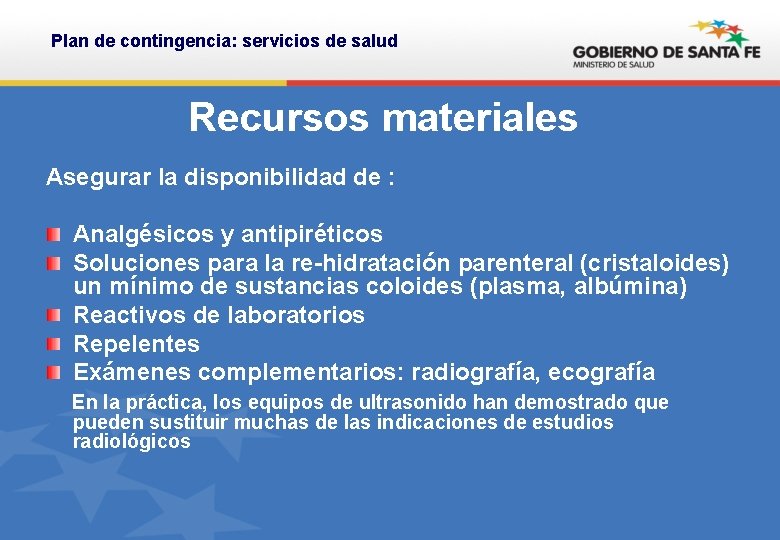 Plan de contingencia: servicios de salud

GOBIERNO DE SANTA FE
MINISTERIO DE SALUD

Recursos materiales

Asegurar la disponibilidad de :

Analgésicos y antipiréticos
Soluciones para la re-hidratación parenteral (cristaloides) un mínimo de sustancias coloides (plasma, albúmina)
Reactivos de laboratorios
Repelentes
Exámenes complementarios: radiografía, ecografía

En la práctica, los equipos de ultrasonido han demostrado que pueden sustituir muchas de las indicaciones de estudios radiológicos